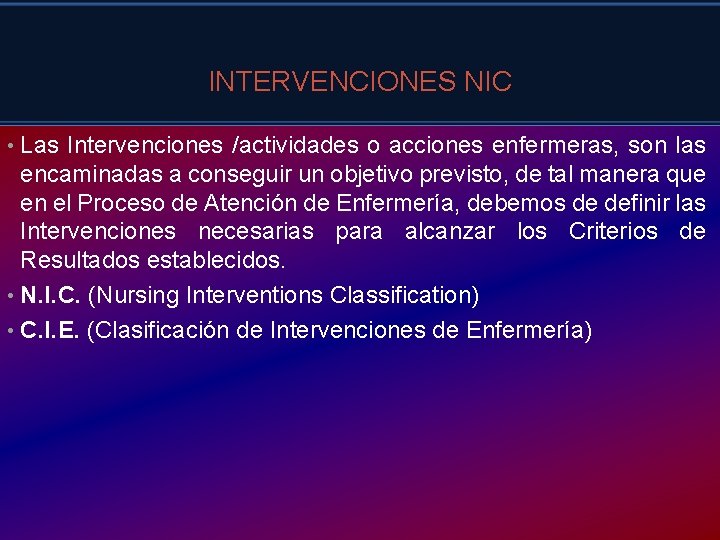 INTERVENCIONES NIC

• Las Intervenciones /actividades o acciones enfermeras, son las encaminadas a conseguir un objetivo previsto, de tal manera que en el Proceso de Atención de Enfermería, debemos de definir las Intervenciones necesarias para alcanzar los Criterios de Resultados establecidos.

• N.I.C. (Nursing Interventions Classification)

• C.I.E. (Clasificación de Intervenciones de Enfermería)